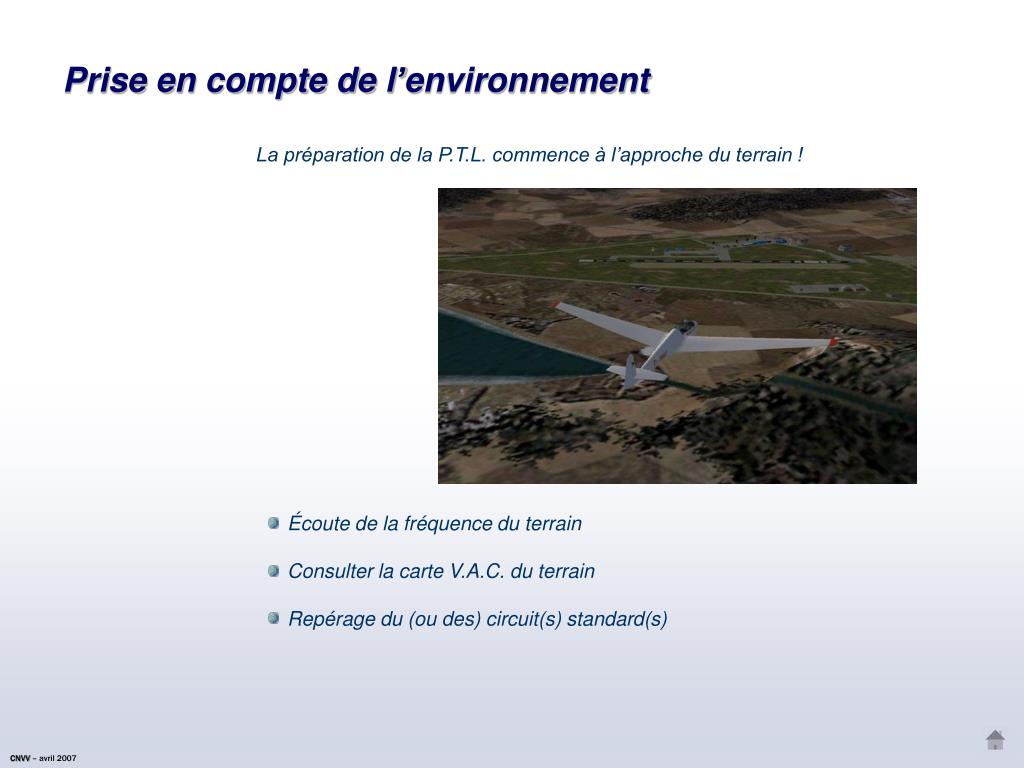 Prise en compte de l’environnement

La préparation de la P.T.L. commence à l’approche du terrain !

Écoute de la fréquence du terrain

Consulter la carte V.A.C. du terrain

Repérage du (ou des) circuit(s) standard(s)

CNVV – avril 2007